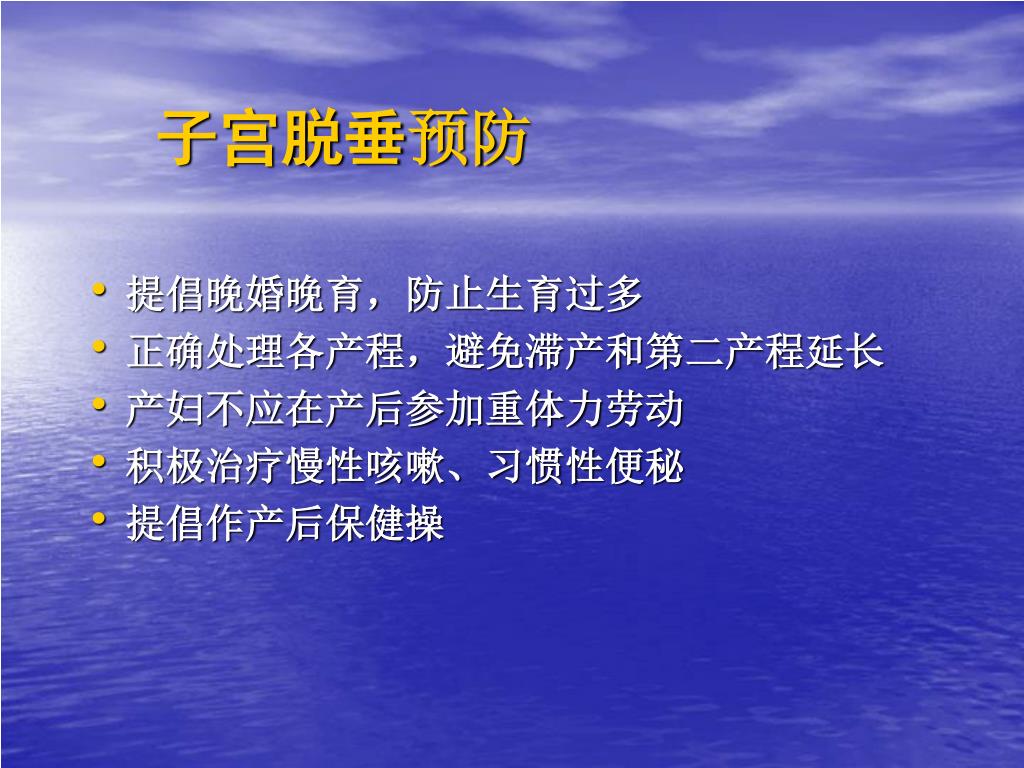 子宫脱垂预防

• 提倡晚婚晚育，防止生育过多
• 正确处理各产程，避免滞产和第二产程延长
• 产妇不应在产后参加重体力劳动
• 积极治疗慢性咳嗽、习惯性便秘
• 提倡作产后保健操